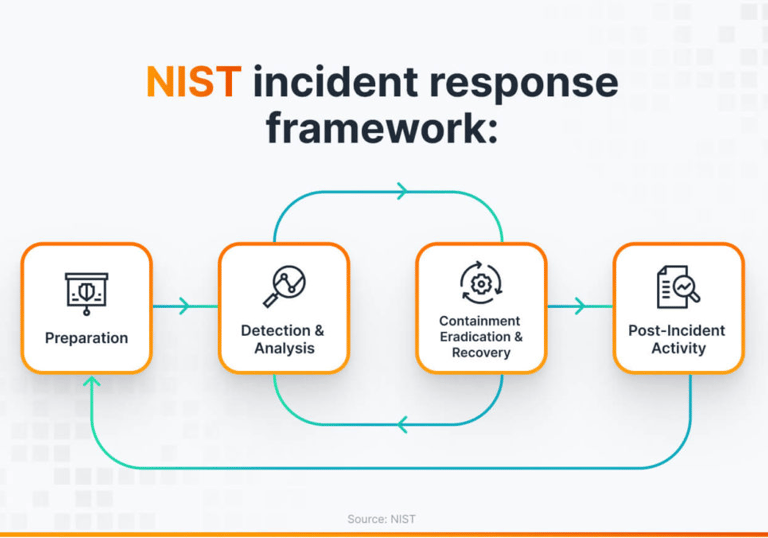 NIST incident response framework:

Preparation

Detection & Analysis

Containment Eradication & Recovery

Post-Incident Activity

Source: NIST